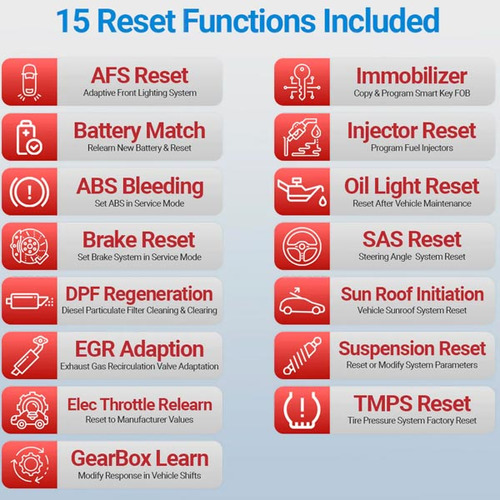 15 Reset Functions Included

AFS Reset
Adaptive Front Lighting System

Battery Match
Relearn New Battery & Reset

ABS Bleeding
Set ABS in Service Mode

Brake Reset
Set Brake System in Service Mode

DPF Regeneration
Diesel Particulate Filter Cleaning & Clearing

EGR Adaption
Exhaust Gas Recirculation Valve Adaptation

Elec Throttle Relearn
Reset to Manufacturer Values

GearBox Learn
Modify Response in Vehicle Shifts

Immobilizer
Copy & Program Smart Key FOB

Injector Reset
Program Fuel Injectors

Oil Light Reset
Reset After Vehicle Maintenance

SAS Reset
Steering Angle System Reset

Sun Roof Initiation
Vehicle Sunroof System Reset

Suspension Reset
Reset or Modify System Parameters

TMPS Reset
Tire Pressure System Factory Reset